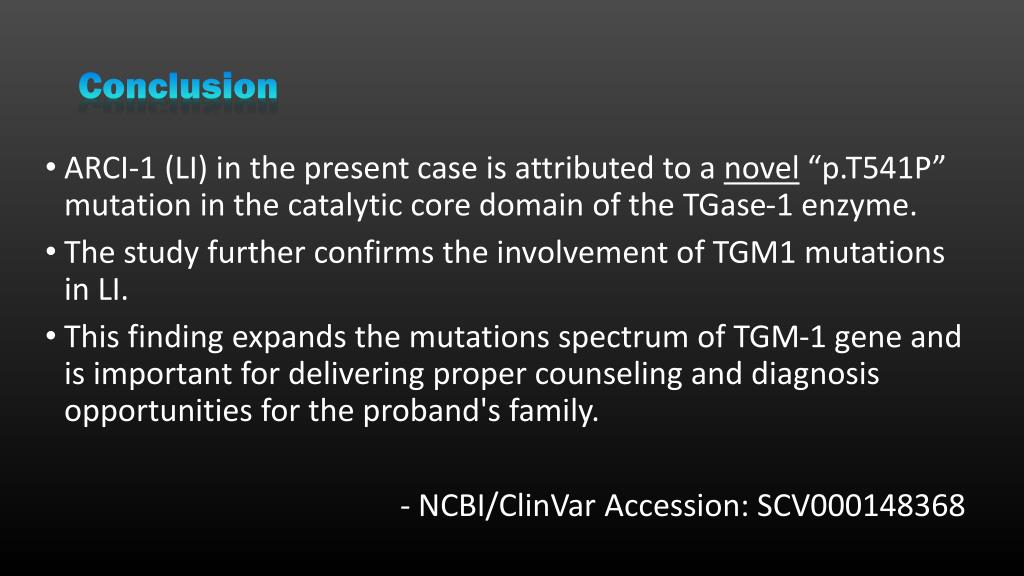 Conclusion

• ARCI-1 (LI) in the present case is attributed to a novel “p.T541P” mutation in the catalytic core domain of the TGase-1 enzyme.

• The study further confirms the involvement of TGM1 mutations in LI.

• This finding expands the mutations spectrum of TGM-1 gene and is important for delivering proper counseling and diagnosis opportunities for the proband's family.

- NCBI/ClinVar Accession: SCV000148368